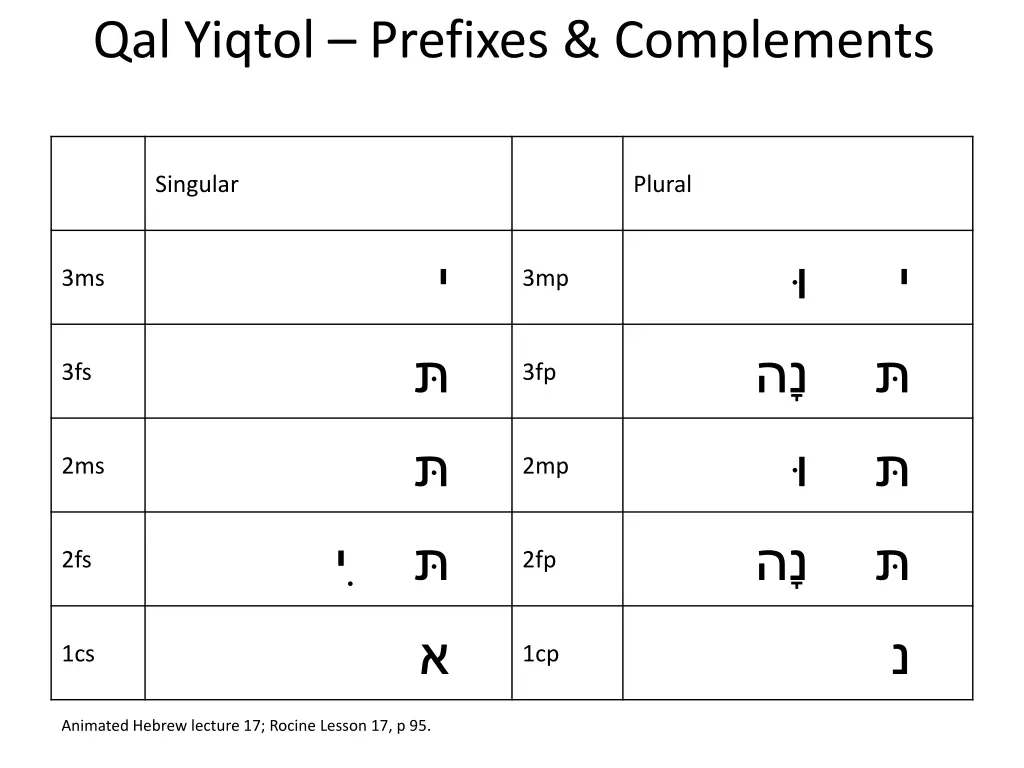 Qal Yiqtol – Prefixes & Complements

| | Singular | | Plural |
|---|---|---|---|
| 3ms | י | 3mp | י וּ |
| 3fs | תּ | 3fp | תּ נָה |
| 2ms | תּ | 2mp | תּ וּ |
| 2fs | תּ ִי | 2fp | תּ נָה |
| 1cs | א | 1cp | נ |

Animated Hebrew lecture 17; Rocine Lesson 17, p 95.